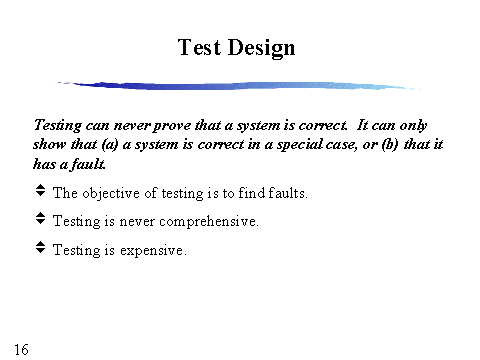 Test Design

Testing can never prove that a system is correct. It can only show that (a) a system is correct in a special case, or (b) that it has a fault.

The objective of testing is to find faults.

Testing is never comprehensive.

Testing is expensive.

16